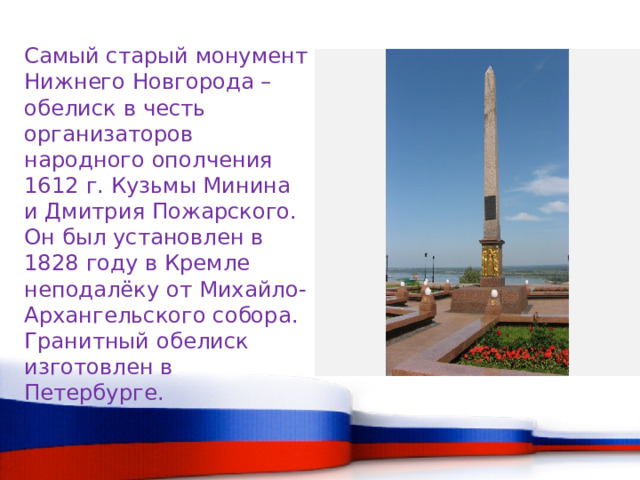 Самый старый монумент Нижнего Новгорода – обелиск в честь организаторов народного ополчения 1612 г. Кузьмы Минина и Дмитрия Пожарского. Он был установлен в 1828 году в Кремле неподалёку от Михайло-Архангельского собора. Гранитный обелиск изготовлен в Петербурге.